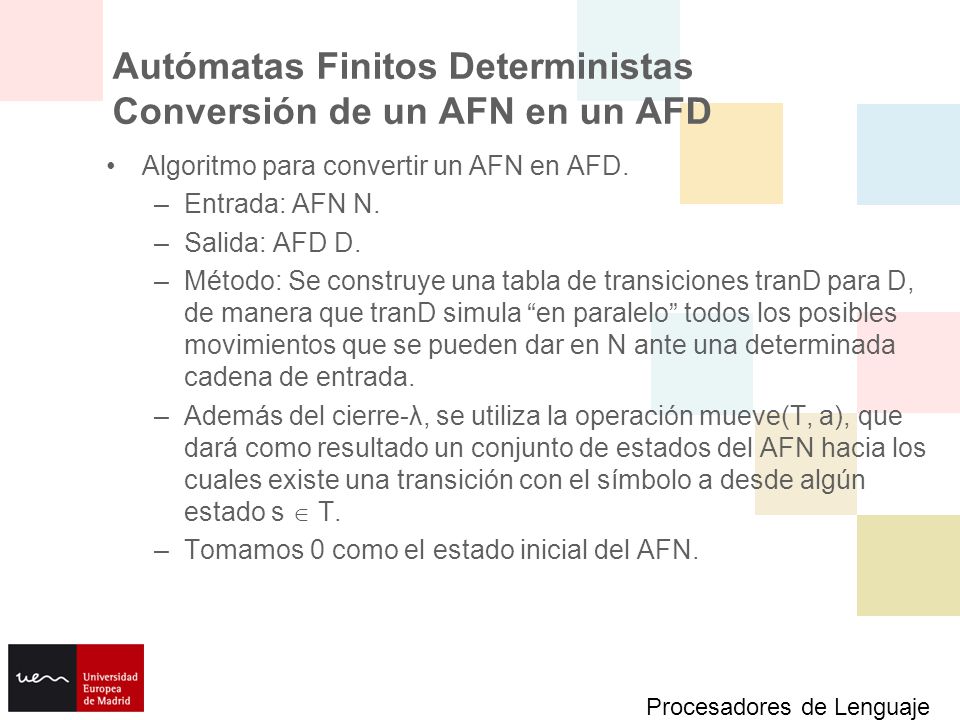 Autómatas Finitos Deterministas
Conversión de un AFN en un AFD

• Algoritmo para convertir un AFN en AFD.
– Entrada: AFN N.
– Salida: AFD D.
– Método: Se construye una tabla de transiciones tranD para D, de manera que tranD simula “en paralelo” todos los posibles movimientos que se pueden dar en N ante una determinada cadena de entrada.
– Además del cierre-λ, se utiliza la operación mueve(T, a), que dará como resultado un conjunto de estados del AFN hacia los cuales existe una transición con el símbolo a desde algún estado s $\in$ T.
– Tomamos 0 como el estado inicial del AFN.

uem Universidad Europea de Madrid

Procesadores de Lenguaje